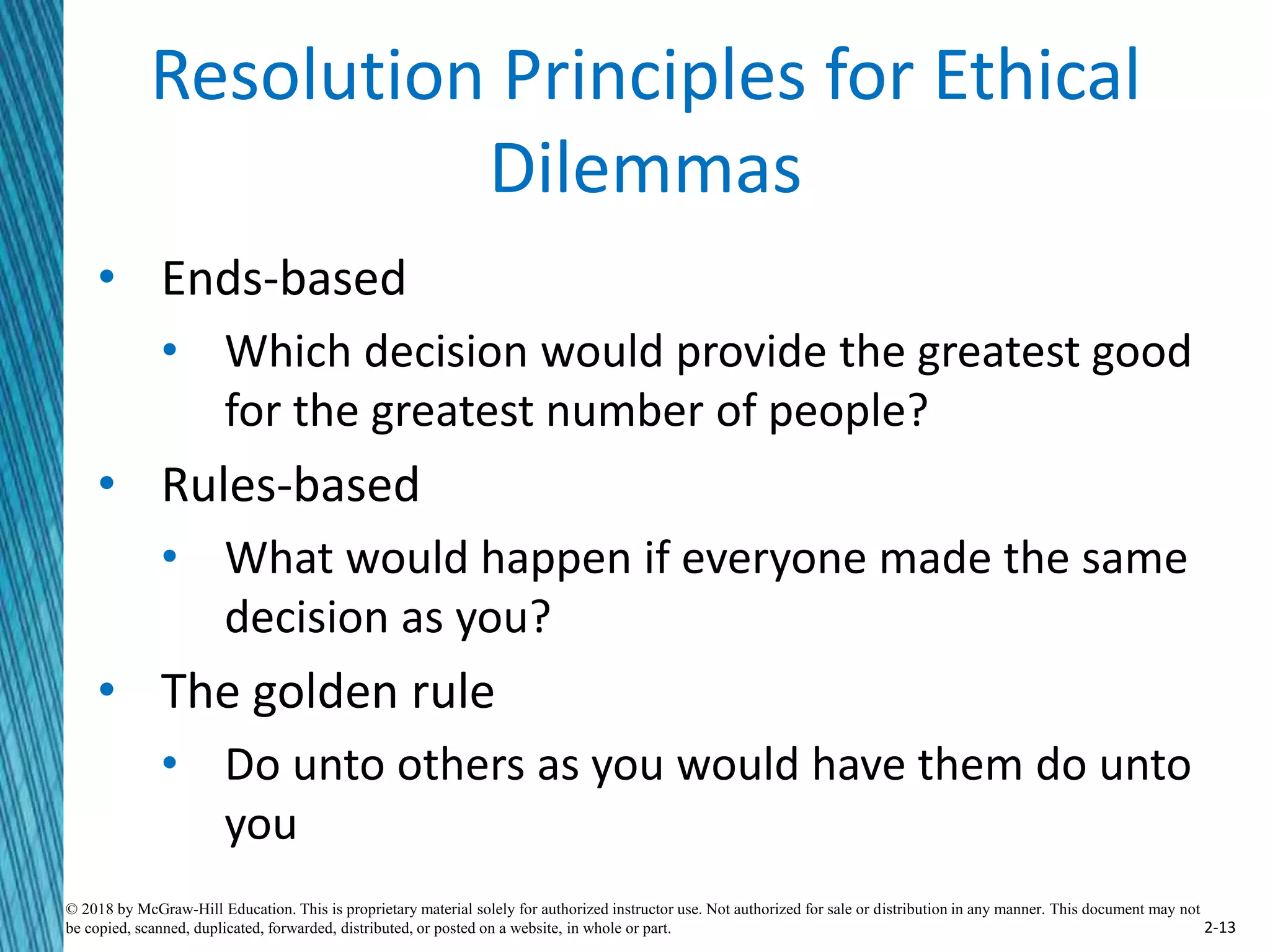 Resolution Principles for Ethical Dilemmas

• Ends-based
  • Which decision would provide the greatest good for the greatest number of people?
• Rules-based
  • What would happen if everyone made the same decision as you?
• The golden rule
  • Do unto others as you would have them do unto you

© 2018 by McGraw-Hill Education. This is proprietary material solely for authorized instructor use. Not authorized for sale or distribution in any manner. This document may not be copied, scanned, duplicated, forwarded, distributed, or posted on a website, in whole or part.

2-13